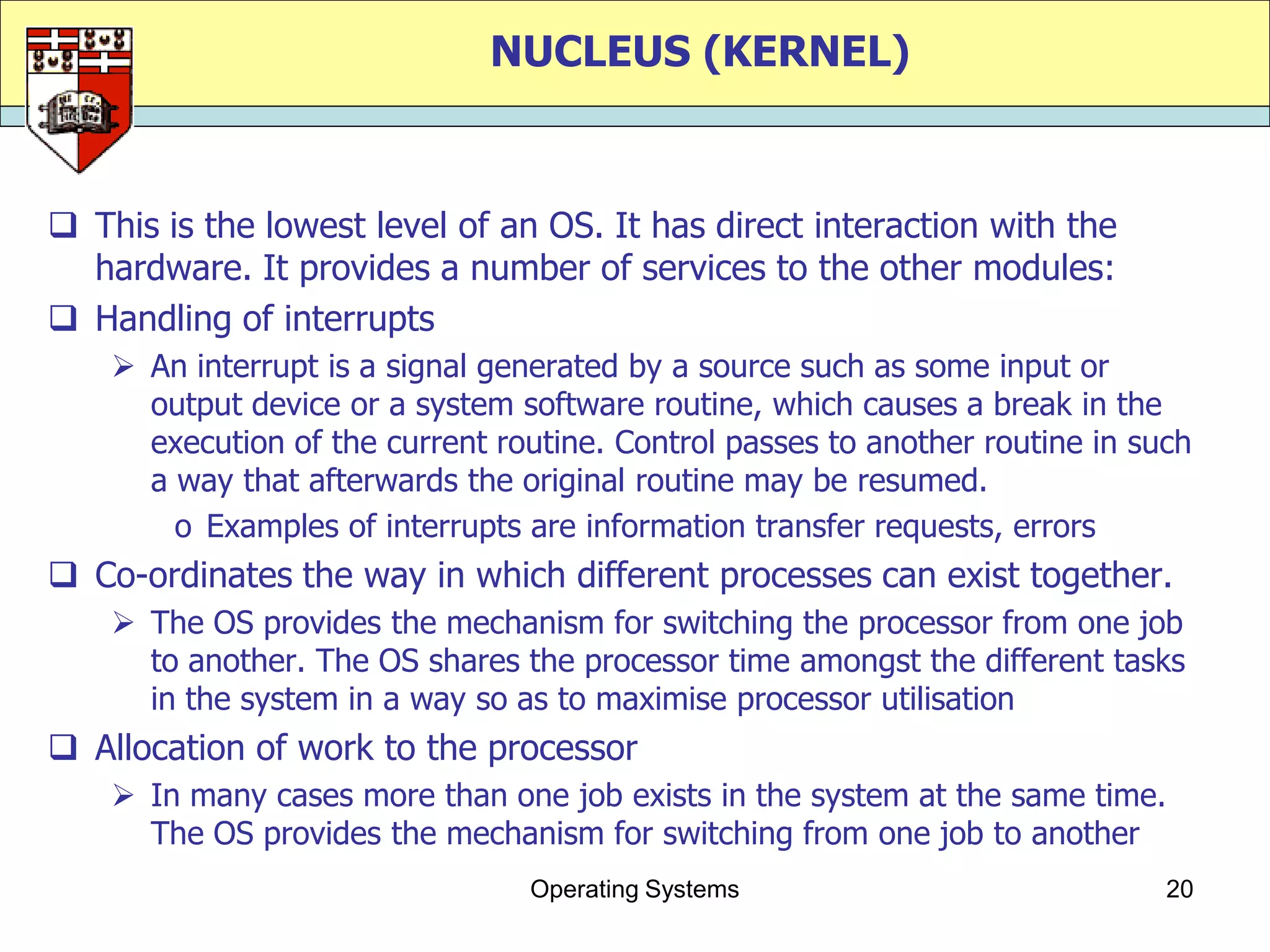 NUCLEUS (KERNEL)

❑ This is the lowest level of an OS. It has direct interaction with the hardware. It provides a number of services to the other modules:

❑ Handling of interrupts

➢ An interrupt is a signal generated by a source such as some input or output device or a system software routine, which causes a break in the execution of the current routine. Control passes to another routine in such a way that afterwards the original routine may be resumed.

o Examples of interrupts are information transfer requests, errors

❑ Co-ordinates the way in which different processes can exist together.

➢ The OS provides the mechanism for switching the processor from one job to another. The OS shares the processor time amongst the different tasks in the system in a way so as to maximise processor utilisation

❑ Allocation of work to the processor

➢ In many cases more than one job exists in the system at the same time. The OS provides the mechanism for switching from one job to another

Operating Systems

20